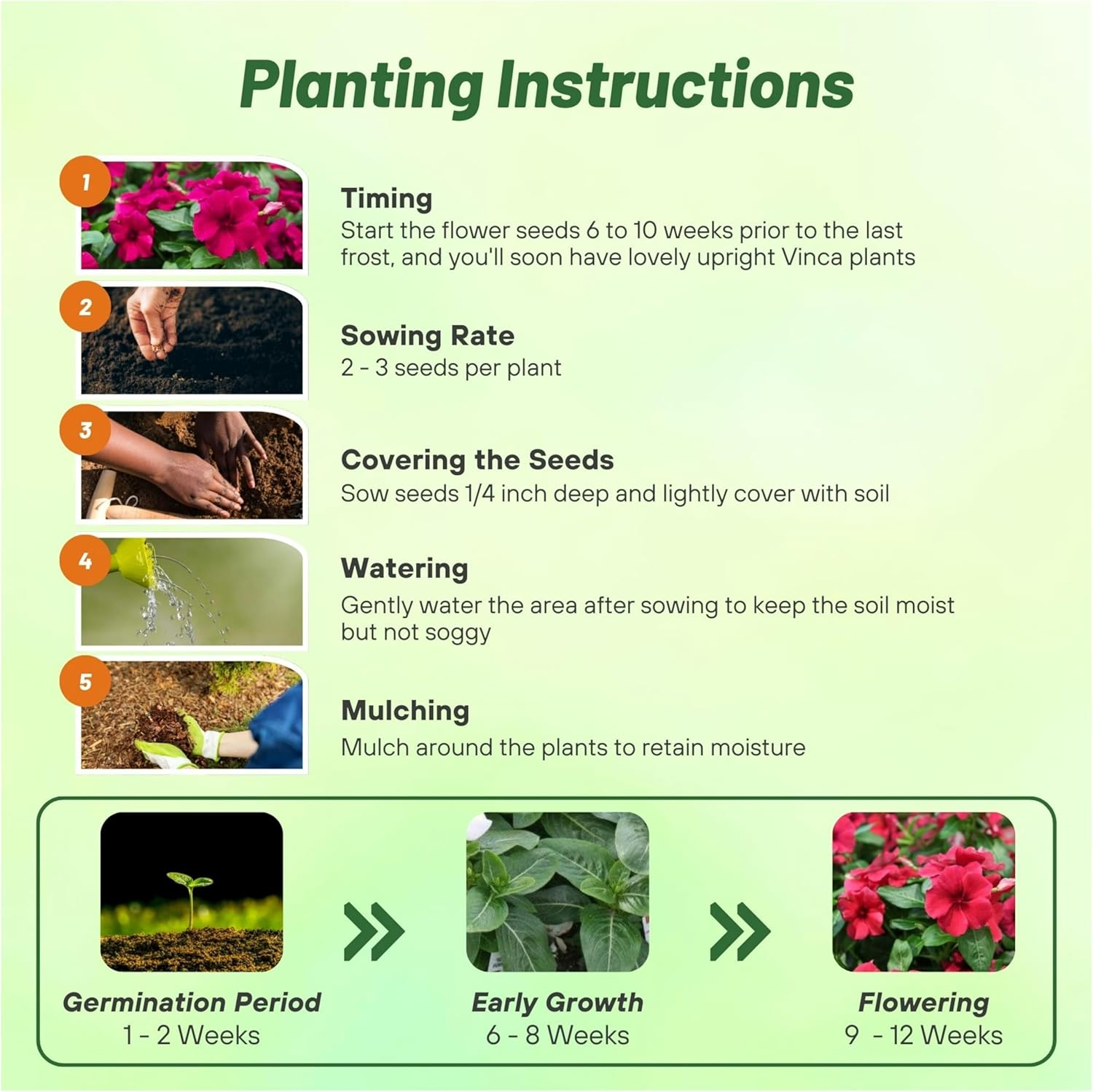 Planting Instructions

1

Timing
Start the flower seeds 6 to 10 weeks prior to the last frost, and you'll soon have lovely upright Vinca plants

2

Sowing Rate
2 - 3 seeds per plant

3

Covering the Seeds
Sow seeds 1/4 inch deep and lightly cover with soil

4

Watering
Gently water the area after sowing to keep the soil moist but not soggy

5

Mulching
Mulch around the plants to retain moisture

Germination Period
1 - 2 Weeks

Early Growth
6 - 8 Weeks

Flowering
9 - 12 Weeks